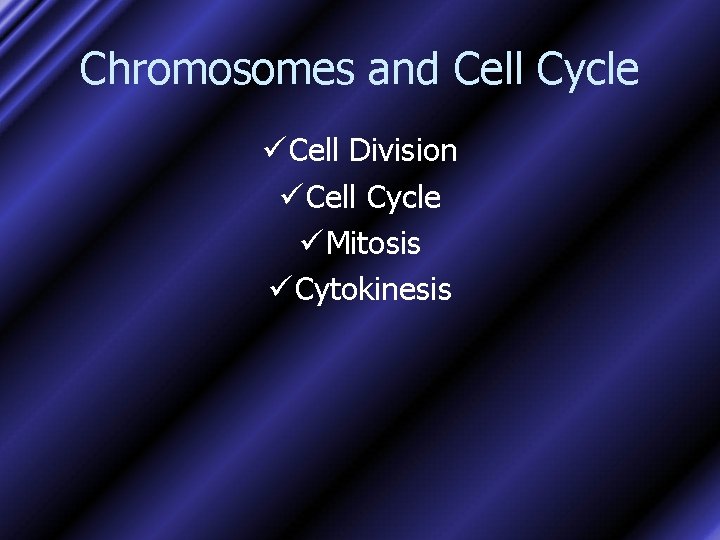 Chromosomes and Cell Cycle

✓Cell Division
✓Cell Cycle
✓Mitosis
✓Cytokinesis